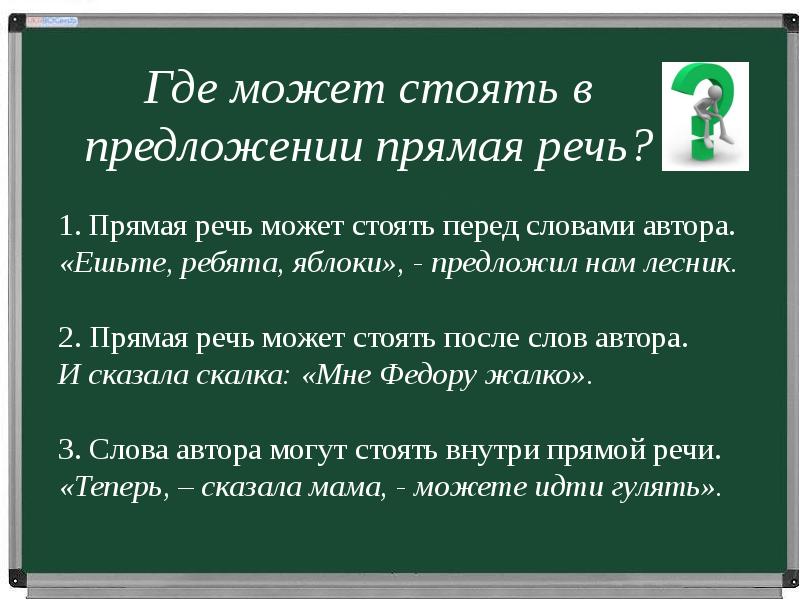 Где может стоять в предложении прямая речь?

1. Прямая речь может стоять перед словами автора.
«Ешьте, ребята, яблоки», - предложил нам лесник.

2. Прямая речь может стоять после слов автора.
И сказала скалка: «Мне Федору жалко».

3. Слова автора могут стоять внутри прямой речи.
«Теперь, – сказала мама, - можете идти гулять».